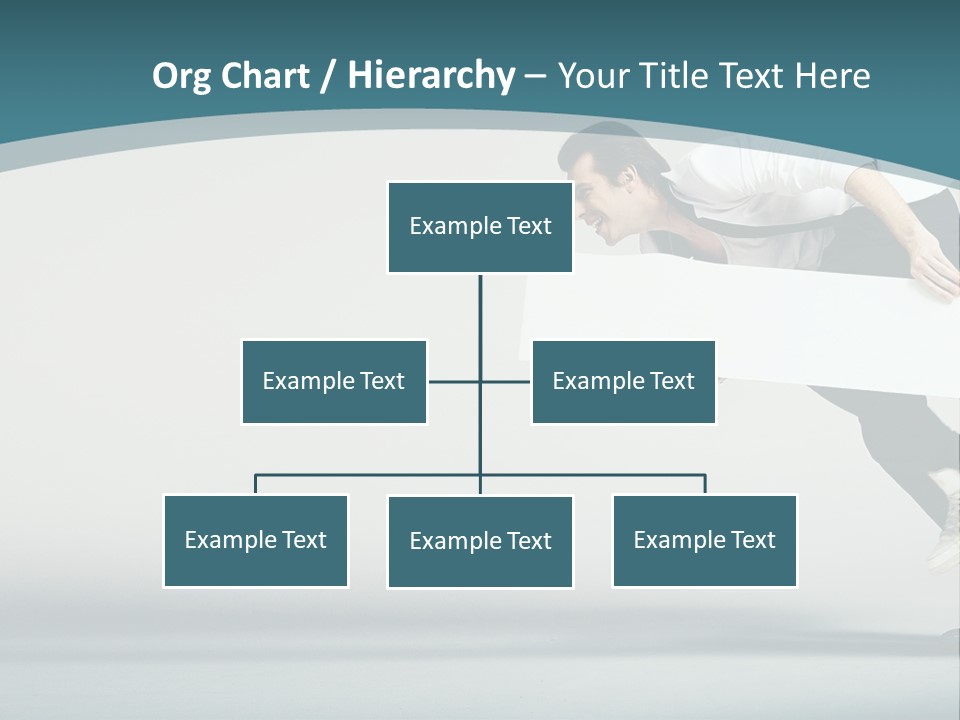 Org Chart / Hierarchy – Your Title Text Here

Example Text

Example Text

Example Text

Example Text

Example Text

Example Text